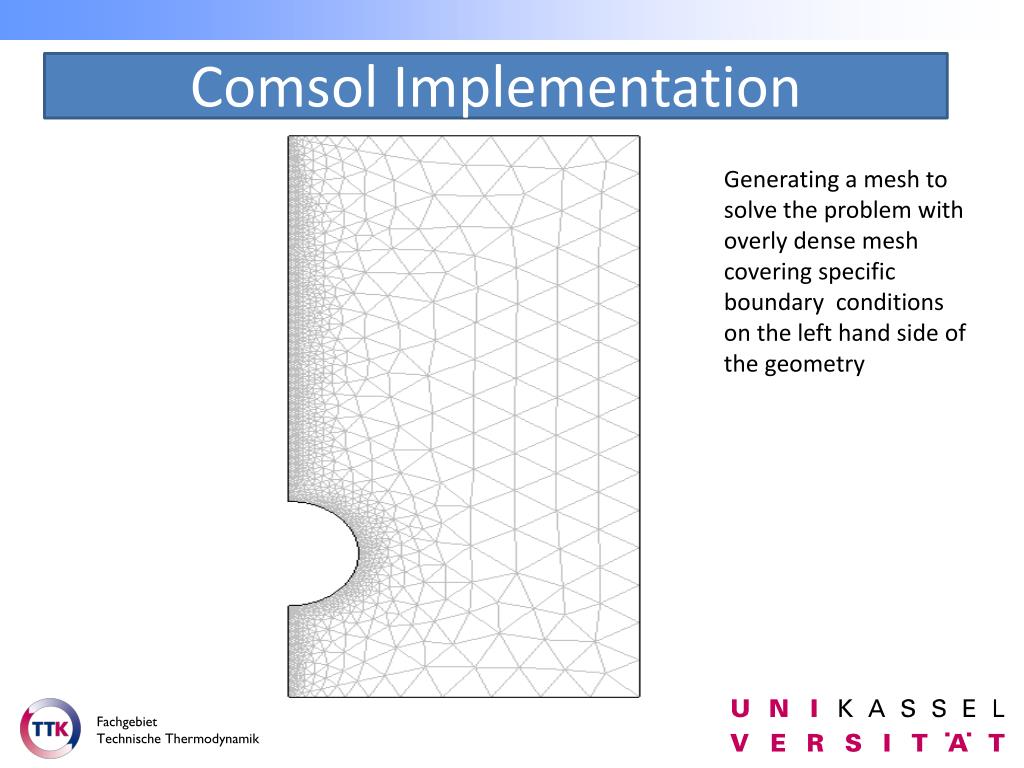 Comsol Implementation

Generating a mesh to solve the problem with overly dense mesh covering specific boundary conditions on the left hand side of the geometry

TTK

Fachgebiet
Technische Thermodynamik

U N I K A S S E L
V E R S I T Ä T